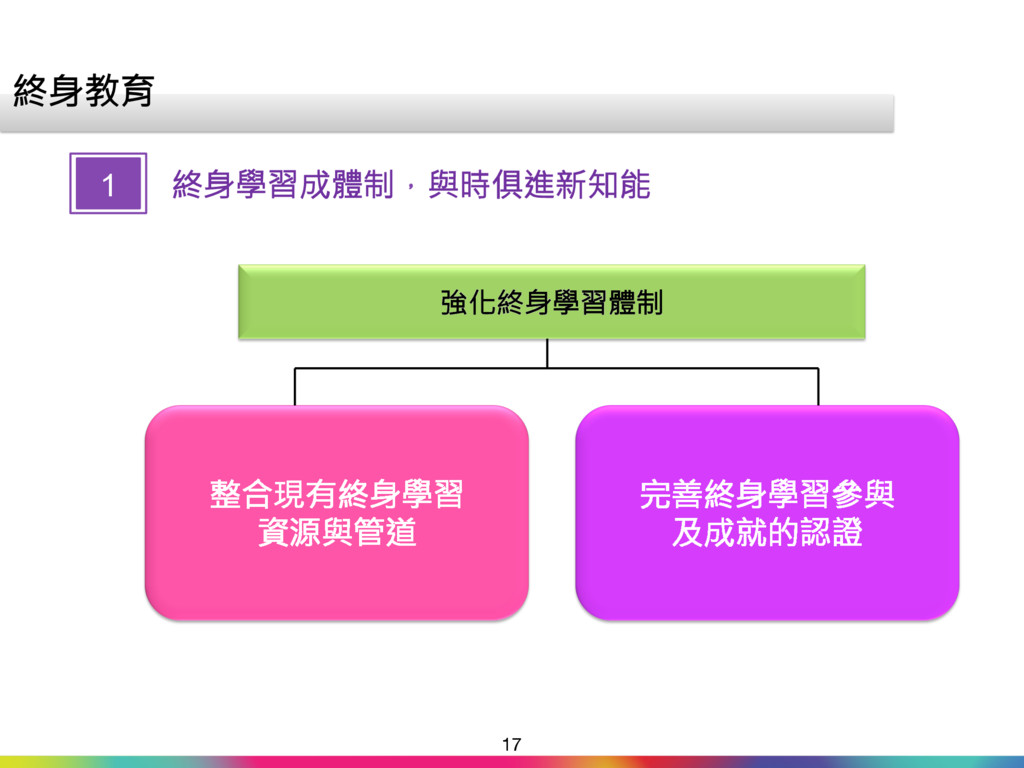 終身教育

1 終身學習成體制，與時俱進新知能

強化終身學習體制

整合現有終身學習資源與管道

完善終身學習參與及成就的認證

17